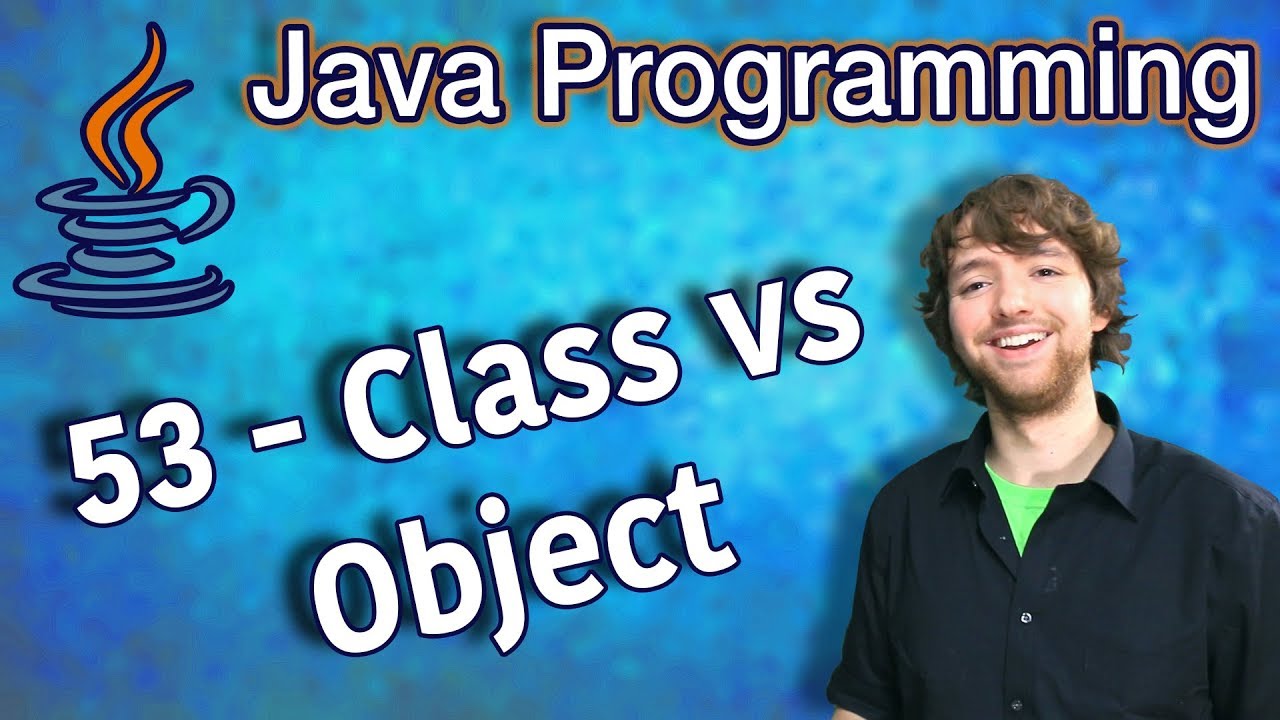 Java Programming

53 - Class vs Object